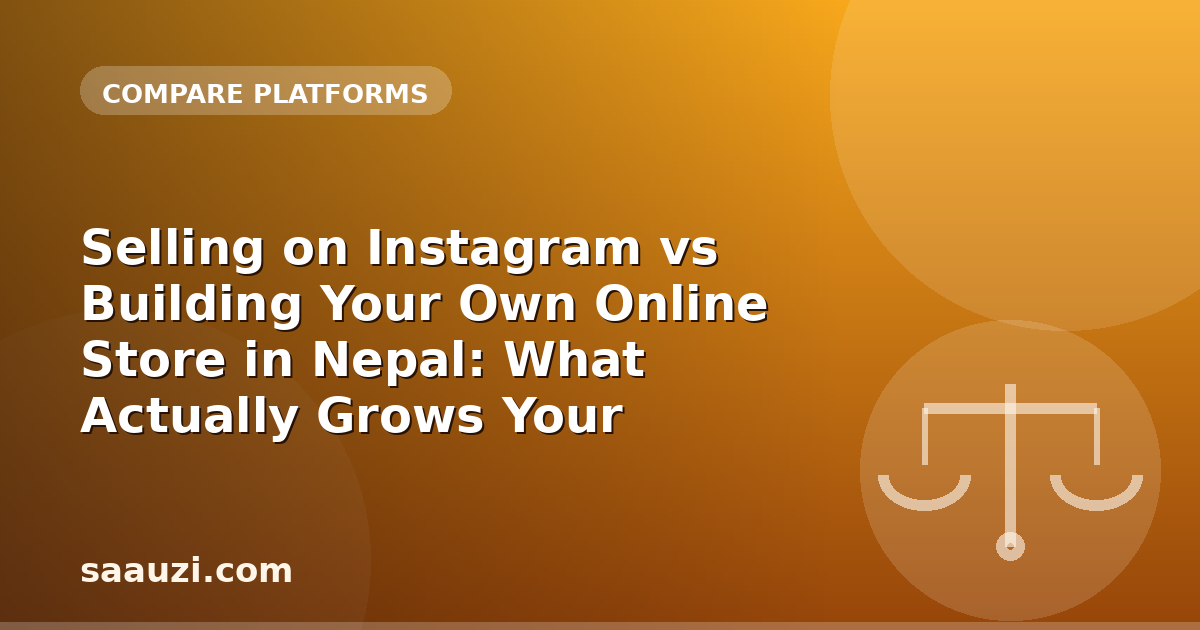 COMPARE PLATFORMS

Selling on Instagram vs Building Your Own Online Store in Nepal: What Actually Grows Your

saauzi.com